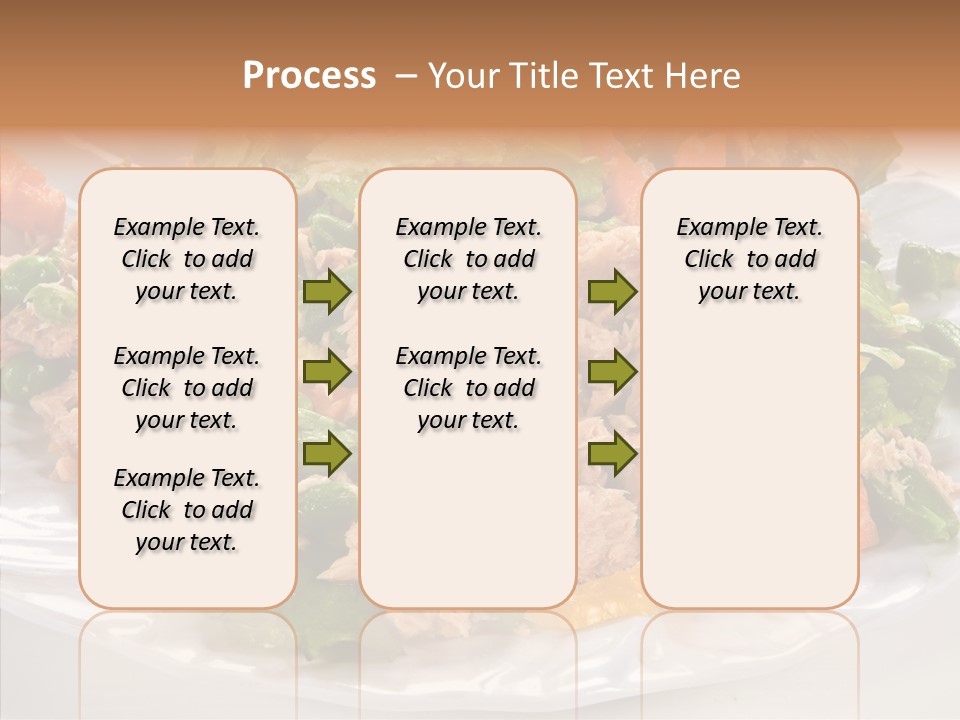 Process – Your Title Text Here

Example Text. Click to add your text.

Example Text. Click to add your text.

Example Text. Click to add your text.

Example Text. Click to add your text.

Example Text. Click to add your text.

Example Text. Click to add your text.